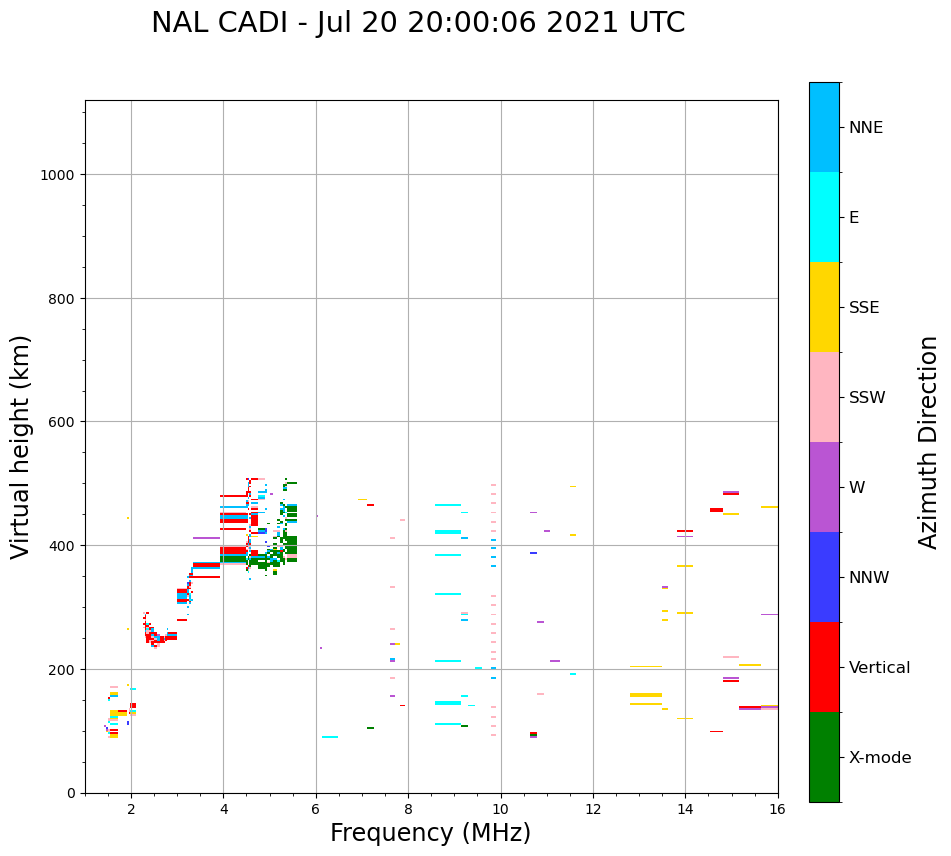 NAL CADI - Jul 20 20:00:06 2021 UTC

Virtual height (km)

1000
800
600
400
200
0

2
4
6
8
10
12
14
16

Frequency (MHz)

NNE
E
SSE
SSW
W
NNW
Vertical
X-mode

Azimuth Direction